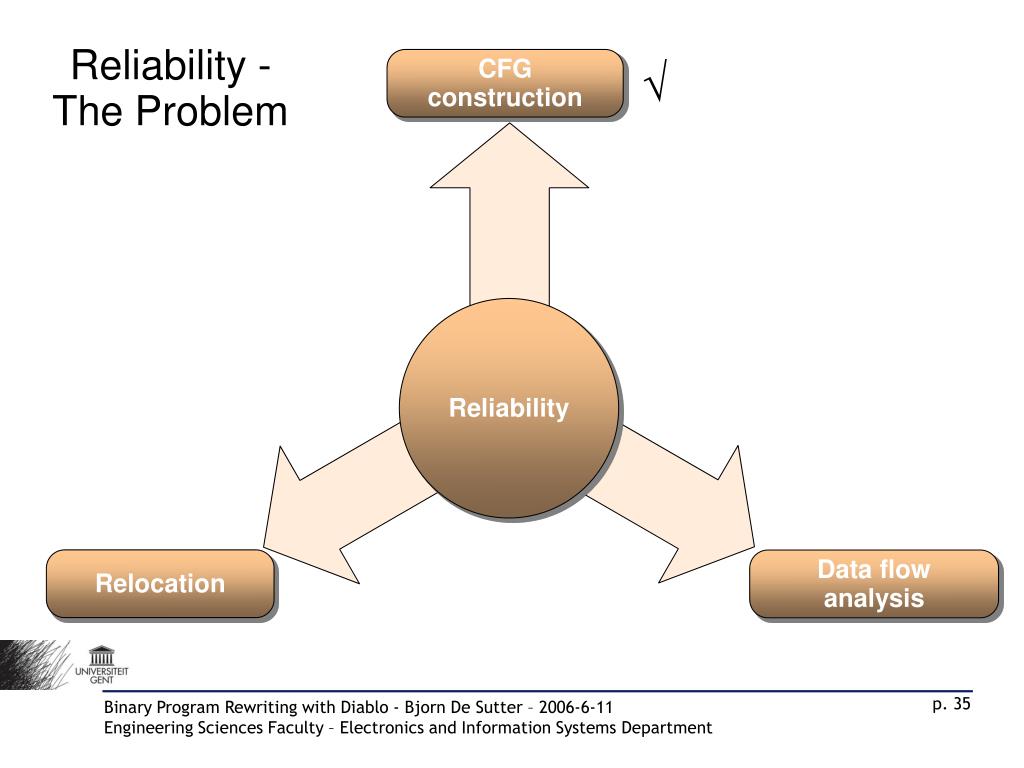 Reliability - The Problem

CFG construction

√

Reliability

Relocation

Data flow analysis

UNIVERSITEIT GENT

Binary Program Rewriting with Diablo - Bjorn De Sutter – 2006-6-11
Engineering Sciences Faculty – Electronics and Information Systems Department

p. 35